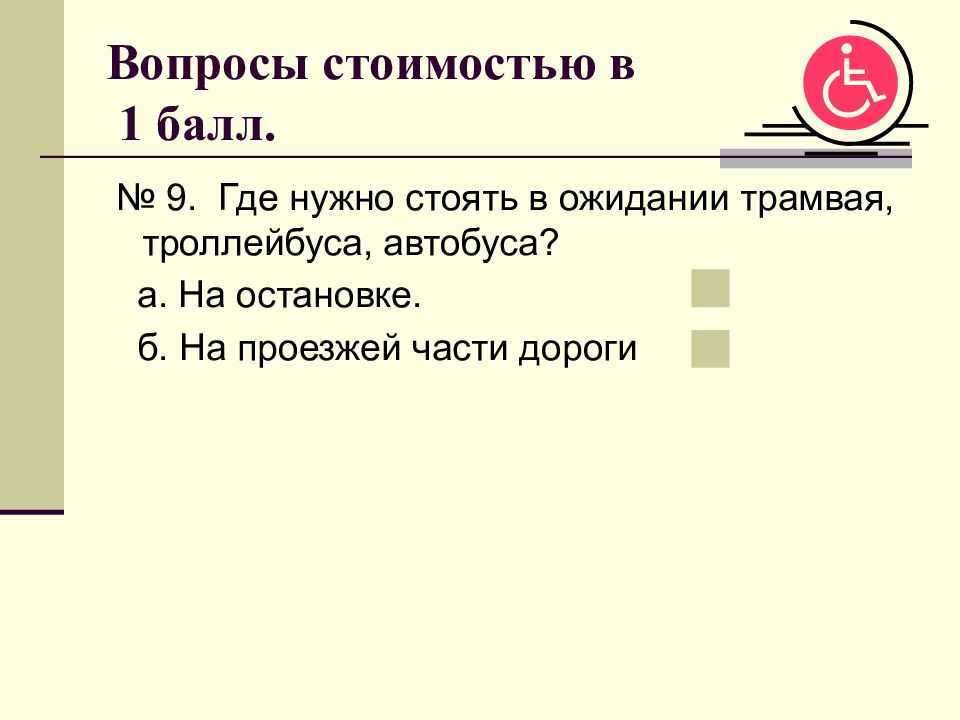 Вопросы стоимостью в 1 балл.

№ 9. Где нужно стоять в ожидании трамвая, троллейбуса, автобуса?

а. На остановке.

б. На проезжей части дороги